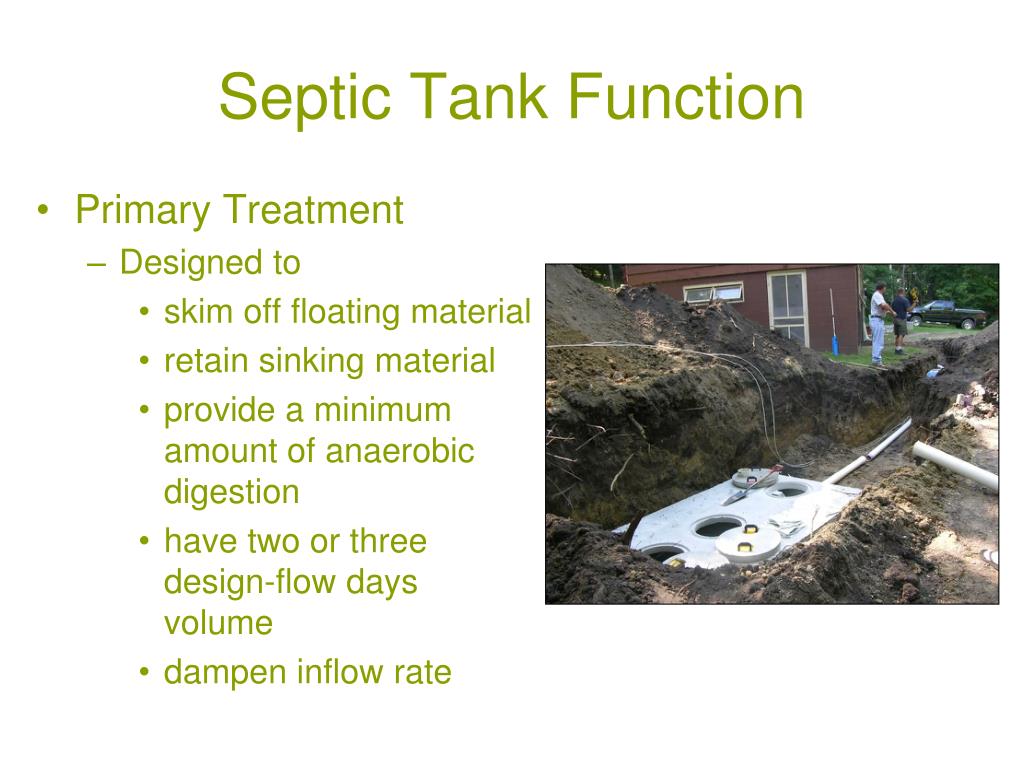 Septic Tank Function

• Primary Treatment
  – Designed to
    • skim off floating material
    • retain sinking material
    • provide a minimum amount of anaerobic digestion
    • have two or three design-flow days volume
    • dampen inflow rate